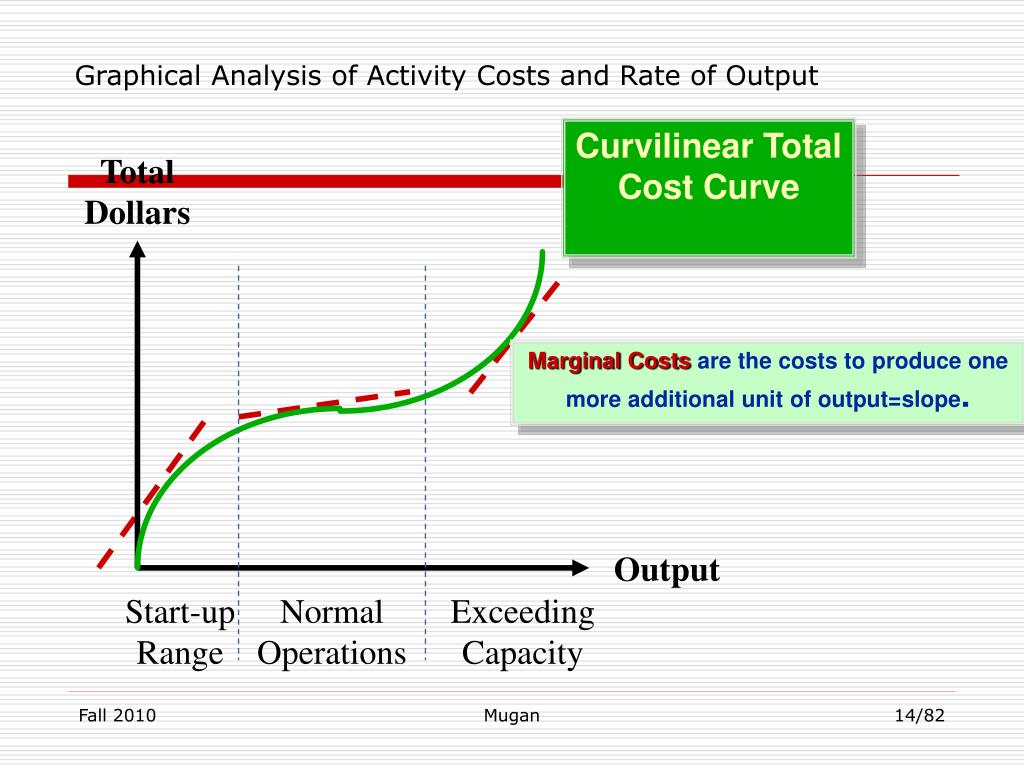 Graphical Analysis of Activity Costs and Rate of Output

Curvilinear Total Cost Curve

Total Dollars

Marginal Costs are the costs to produce one more additional unit of output=slope.

Output

Start-up Range

Normal Operations

Exceeding Capacity

Fall 2010

Mugan

14/82